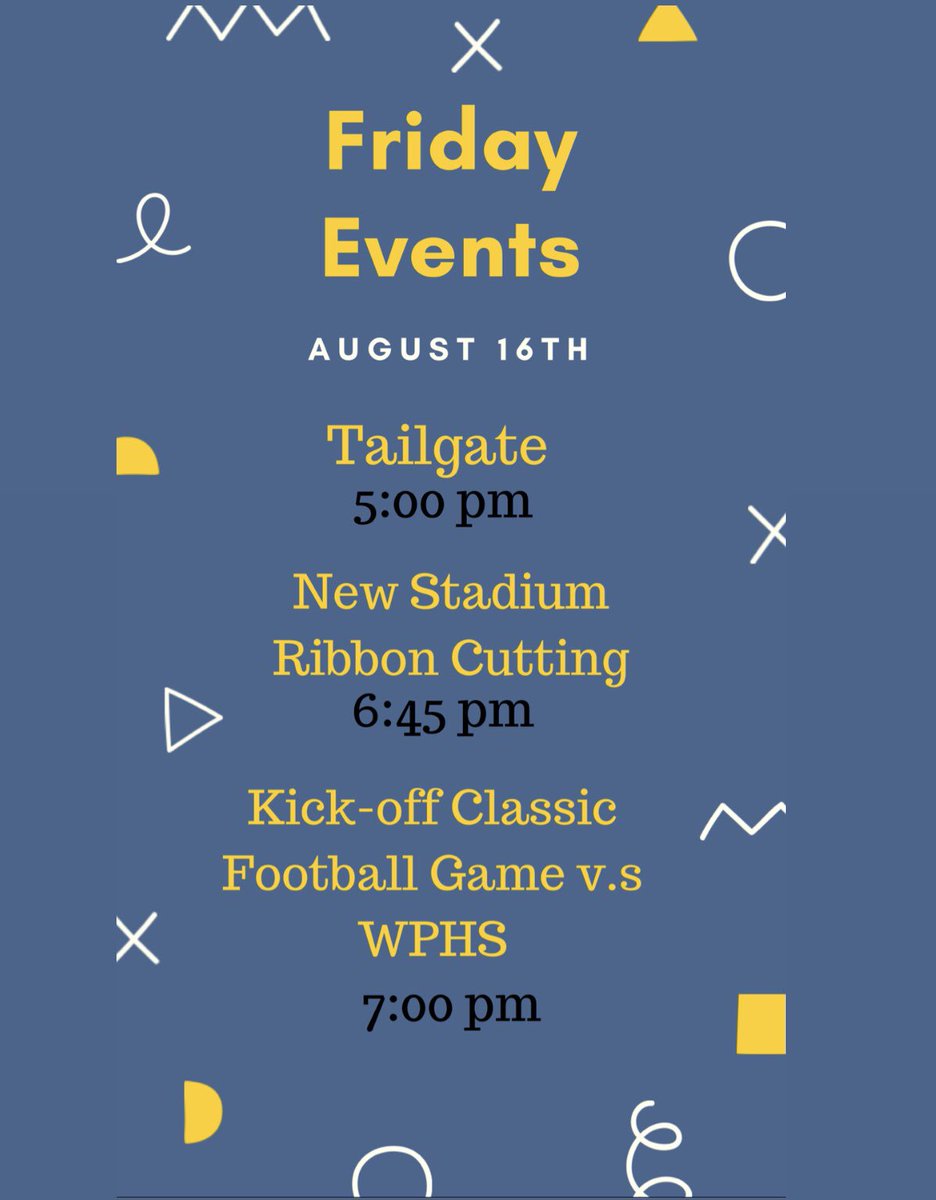 Friday Events

AUGUST 16TH

Tailgate
5:00 pm

New Stadium Ribbon Cutting
6:45 pm

Kick-off Classic Football Game v.s WPHS
7:00 pm